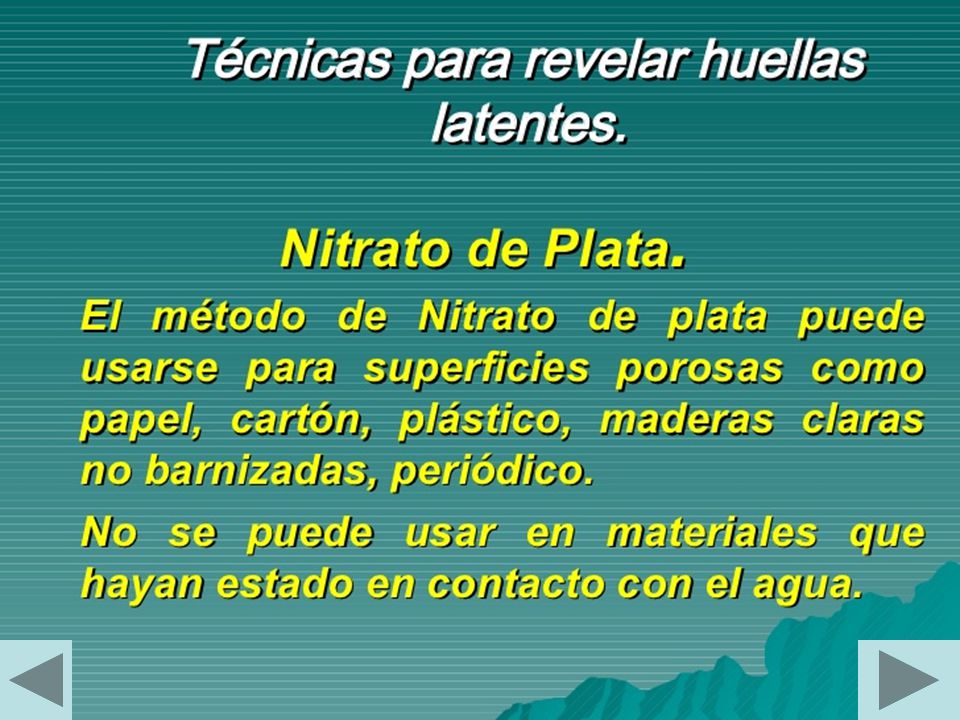 Técnicas para revelar huellas latentes.

Nitrato de Plata.

El método de Nitrato de plata puede usarse para superficies porosas como papel, cartón, plástico, maderas claras no barnizadas, periódico.

No se puede usar en materiales que hayan estado en contacto con el agua.